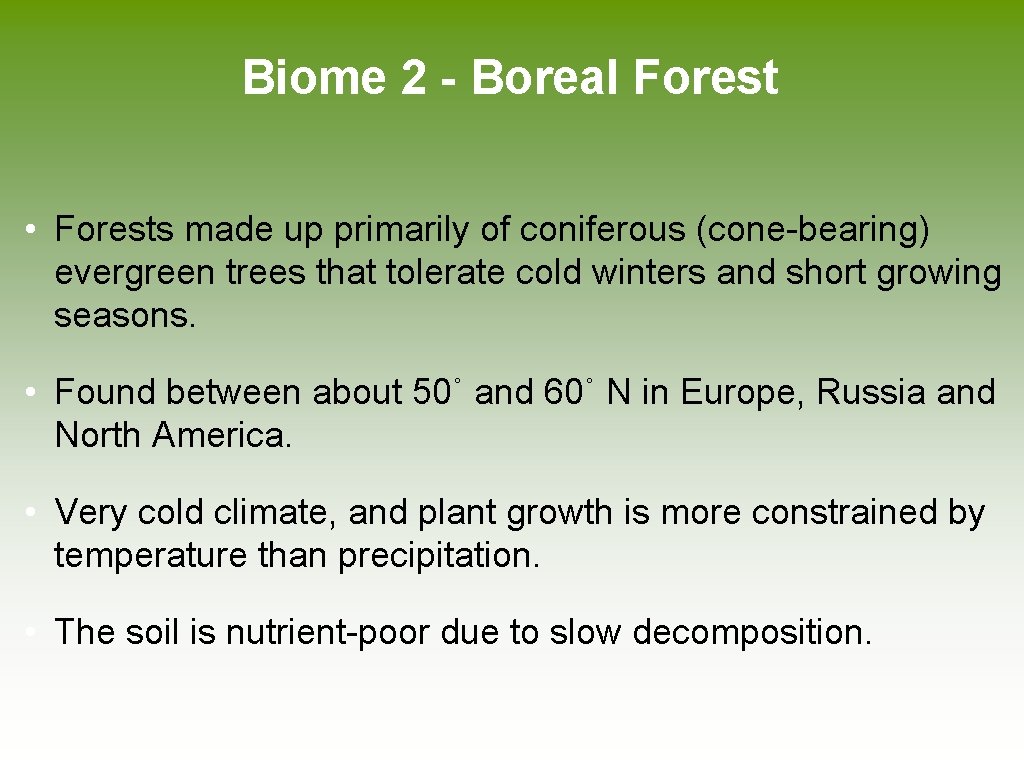 Biome 2 - Boreal Forest

• Forests made up primarily of coniferous (cone-bearing) evergreen trees that tolerate cold winters and short growing seasons.

• Found between about 50˚ and 60˚ N in Europe, Russia and North America.

• Very cold climate, and plant growth is more constrained by temperature than precipitation.

• The soil is nutrient-poor due to slow decomposition.